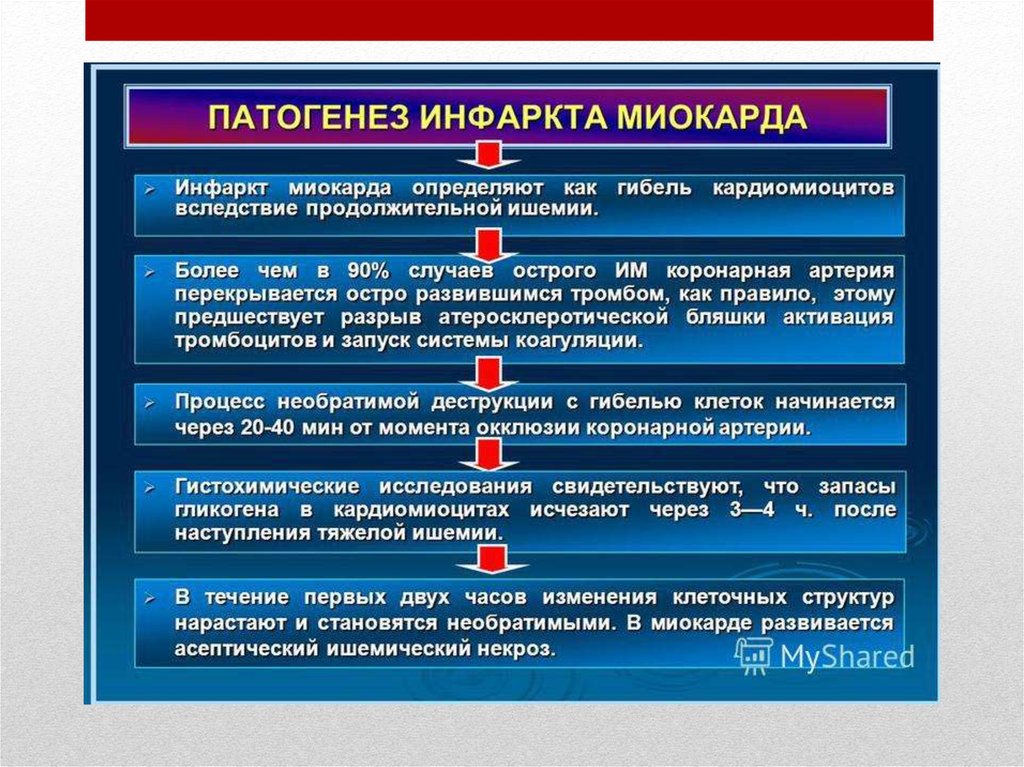 ПАТОГЕНЕЗ ИНФАРКТА МИОКАРДА

➢ Инфаркт миокарда определяют как гибель кардиомиоцитов вследствие продолжительной ишемии.

➢ Более чем в 90% случаев острого ИМ коронарная артерия перекрывается остро развившимся тромбом, как правило, этому предшествует разрыв атеросклеротической бляшки активация тромбоцитов и запуск системы коагуляции.

➢ Процесс необратимой деструкции с гибелью клеток начинается через 20-40 мин от момента окклюзии коронарной артерии.

➢ Гистохимические исследования свидетельствуют, что запасы гликогена в кардиомиоцитах исчезают через 3—4 ч. после наступления тяжелой ишемии.

➢ В течение первых двух часов изменения клеточных структур нарастают и становятся необратимыми. В миокарде развивается асептический ишемический некроз.

MyShared